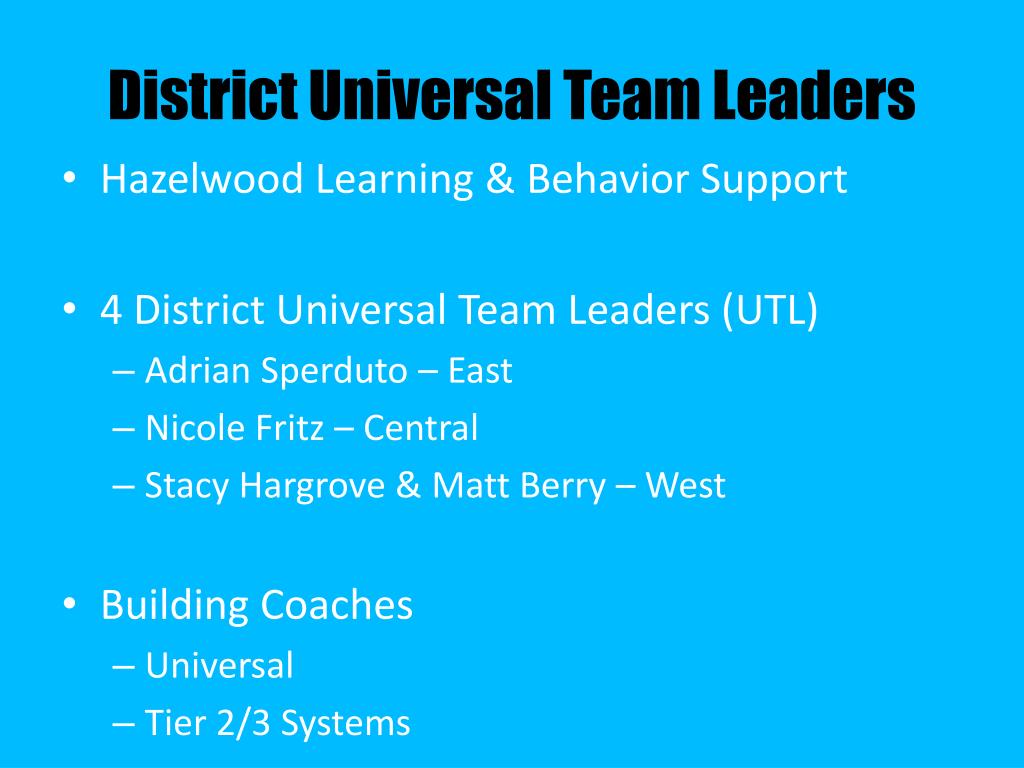 District Universal Team Leaders

• Hazelwood Learning & Behavior Support

• 4 District Universal Team Leaders (UTL)
– Adrian Sperduto – East
– Nicole Fritz – Central
– Stacy Hargrove & Matt Berry – West

• Building Coaches
– Universal
– Tier 2/3 Systems